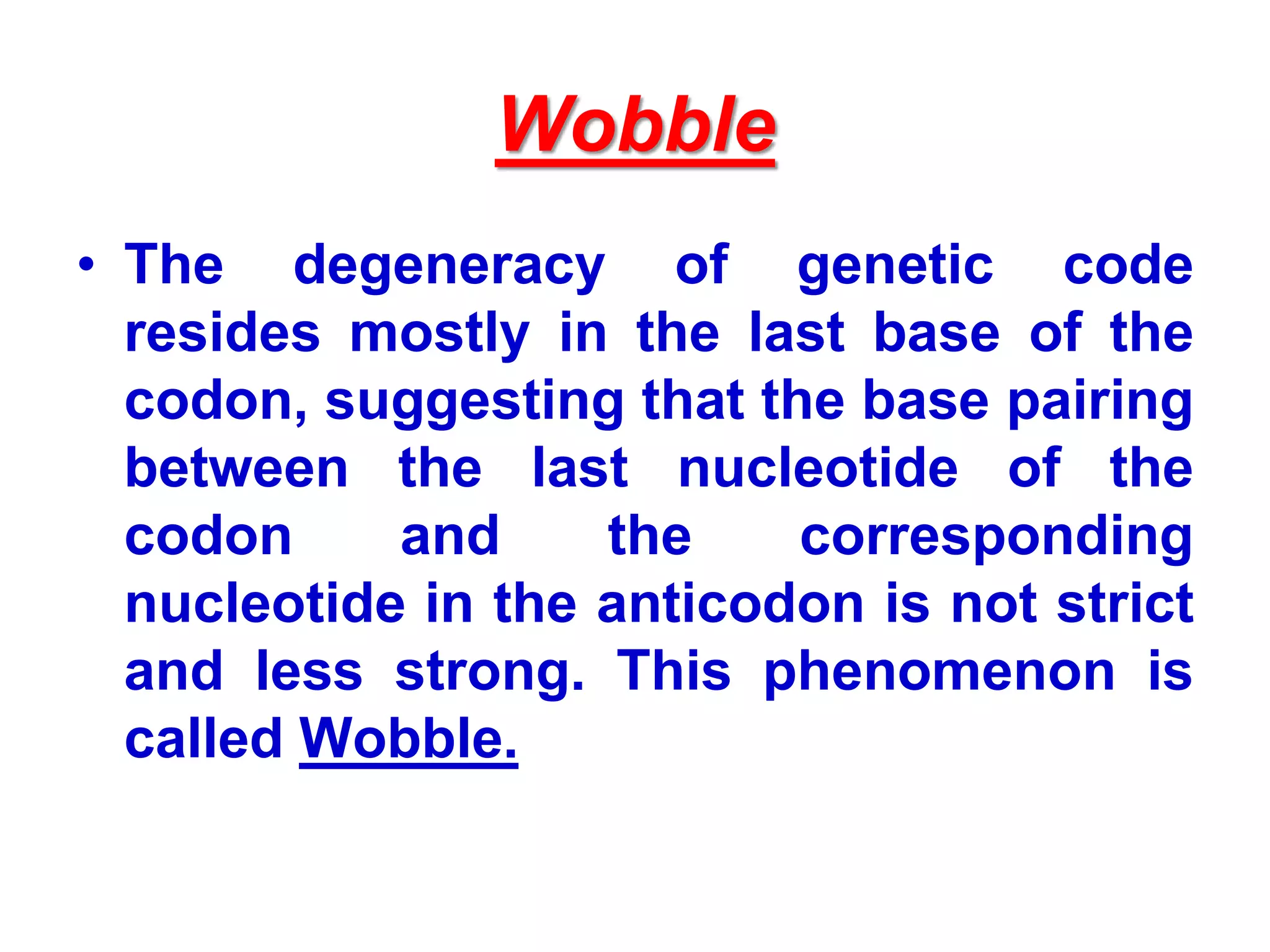 Wobble

• The degeneracy of genetic code resides mostly in the last base of the codon, suggesting that the base pairing between the last nucleotide of the codon and the corresponding nucleotide in the anticodon is not strict and less strong. This phenomenon is called Wobble.